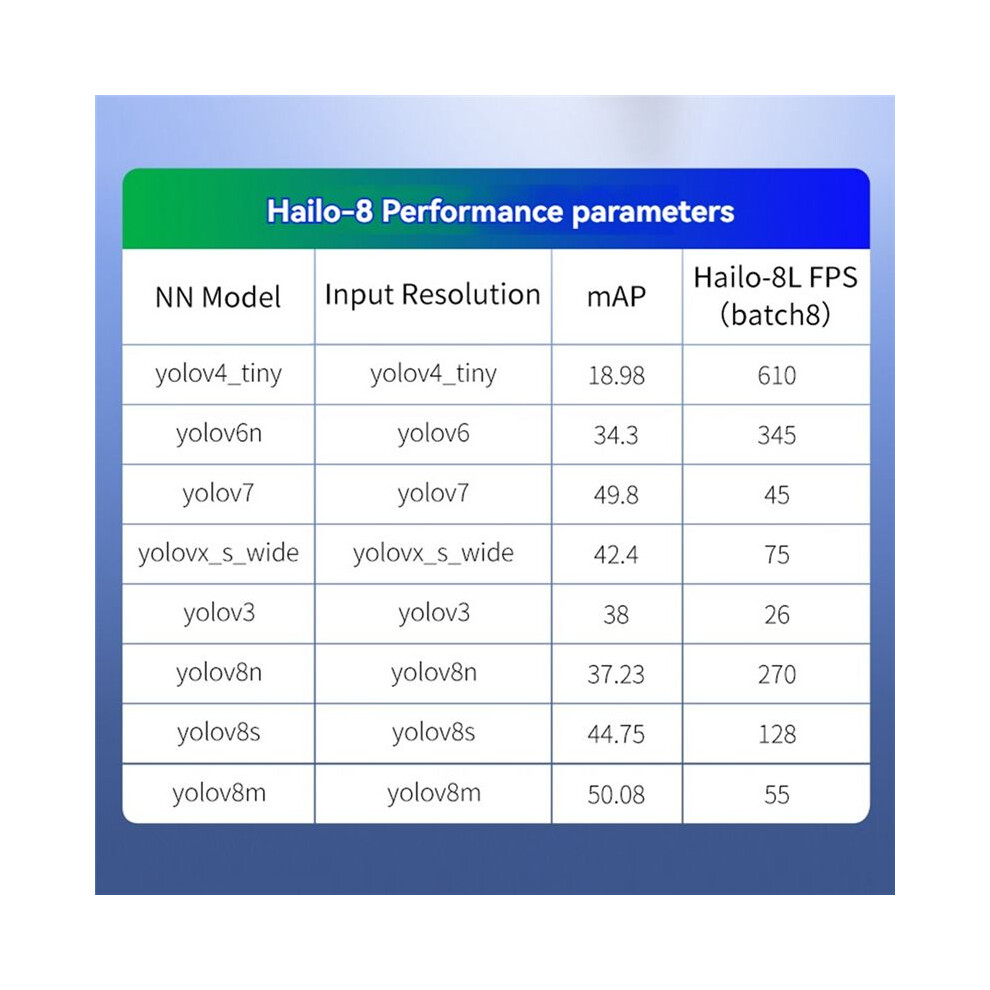 Hailo-8 Performance parameters

| NN Model | Input Resolution | mAP | Hailo-8L FPS (batch8) |
|---|---|---|---|
| yolov4_tiny | yolov4_tiny | 18.98 | 610 |
| yolov6n | yolov6 | 34.3 | 345 |
| yolov7 | yolov7 | 49.8 | 45 |
| yolovx_s_wide | yolovx_s_wide | 42.4 | 75 |
| yolov3 | yolov3 | 38 | 26 |
| yolov8n | yolov8n | 37.23 | 270 |
| yolov8s | yolov8s | 44.75 | 128 |
| yolov8m | yolov8m | 50.08 | 55 |